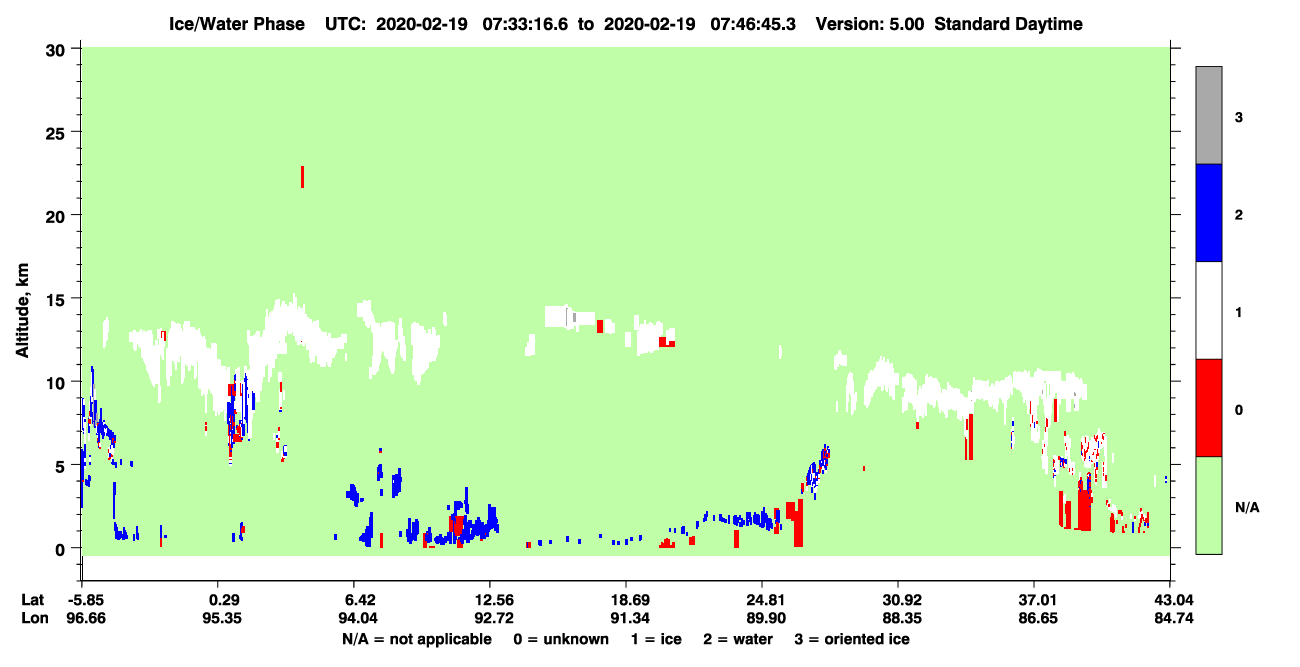 Ice/Water Phase UTC: 2020-02-19 07:33:16.6 to 2020-02-19 07:46:45.3 Version: 5.00 Standard Daytime

Altitude, km

30
25
20
15
10
5
0

3
2
1
0
N/A

Lat -5.85 0.29 6.42 12.56 18.69 24.81 30.92 37.01 43.04
Lon 96.66 95.35 94.04 92.72 91.34 89.90 88.35 86.65 84.74

N/A = not applicable 0 = unknown 1 = ice 2 = water 3 = oriented ice